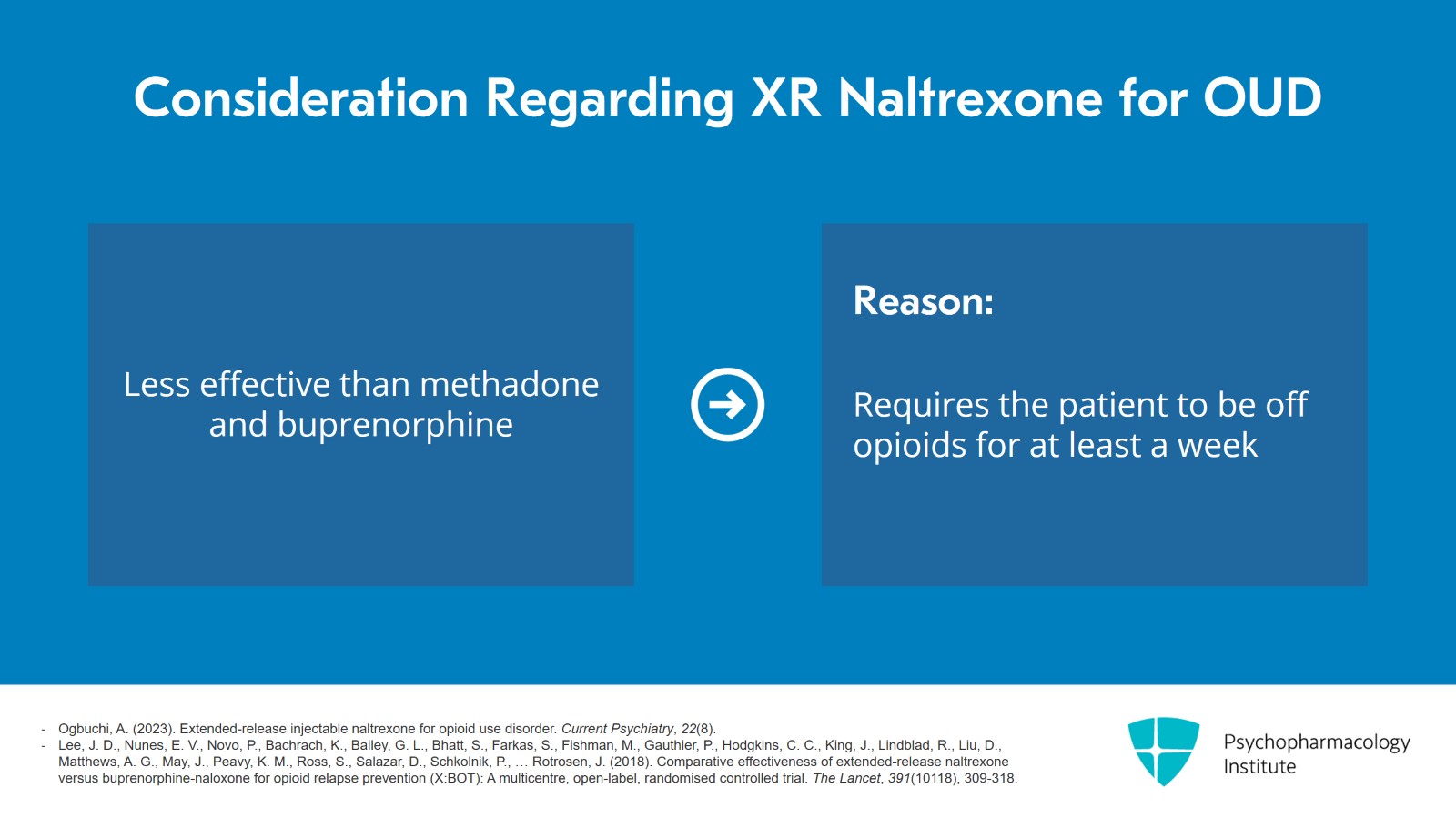 Consideration Regarding XR Naltrexone for OUD

Less effective than methadone and buprenorphine

Reason:

Requires the patient to be off opioids for at least a week

- Ogbuchi, A. (2023). Extended-release injectable naltrexone for opioid use disorder. Current Psychiatry, 22(8).
- Lee, J. D., Nunes, E. V., Novo, P., Bachrach, K., Bailey, G. L., Bhatt, S., Farkas, S., Fishman, M., Gauthier, P., Hodgkins, C. C., King, J., Lindblad, R., Liu, D., Matthews, A. G., May, J., Peavy, K. M., Ross, S., Salazar, D., Schkolnik, P., … Rotrosen, J. (2018). Comparative effectiveness of extended-release naltrexone versus buprenorphine-naloxone for opioid relapse prevention (X:BOT): A multicentre, open-label, randomised controlled trial. The Lancet, 391(10118), 309-318.

Psychopharmacology Institute